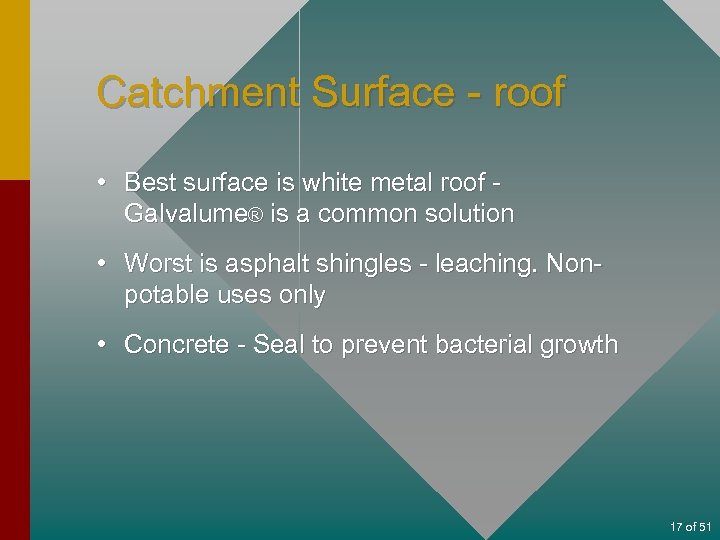 Catchment Surface - roof

• Best surface is white metal roof - Galvalume® is a common solution

• Worst is asphalt shingles - leaching. Non-potable uses only

• Concrete - Seal to prevent bacterial growth

17 of 51